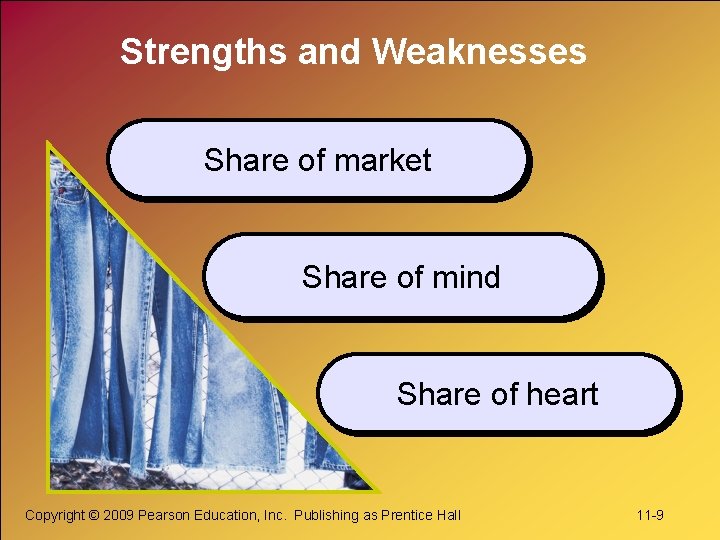 Strengths and Weaknesses

Share of market

Share of mind

Share of heart

Copyright © 2009 Pearson Education, Inc. Publishing as Prentice Hall

11-9